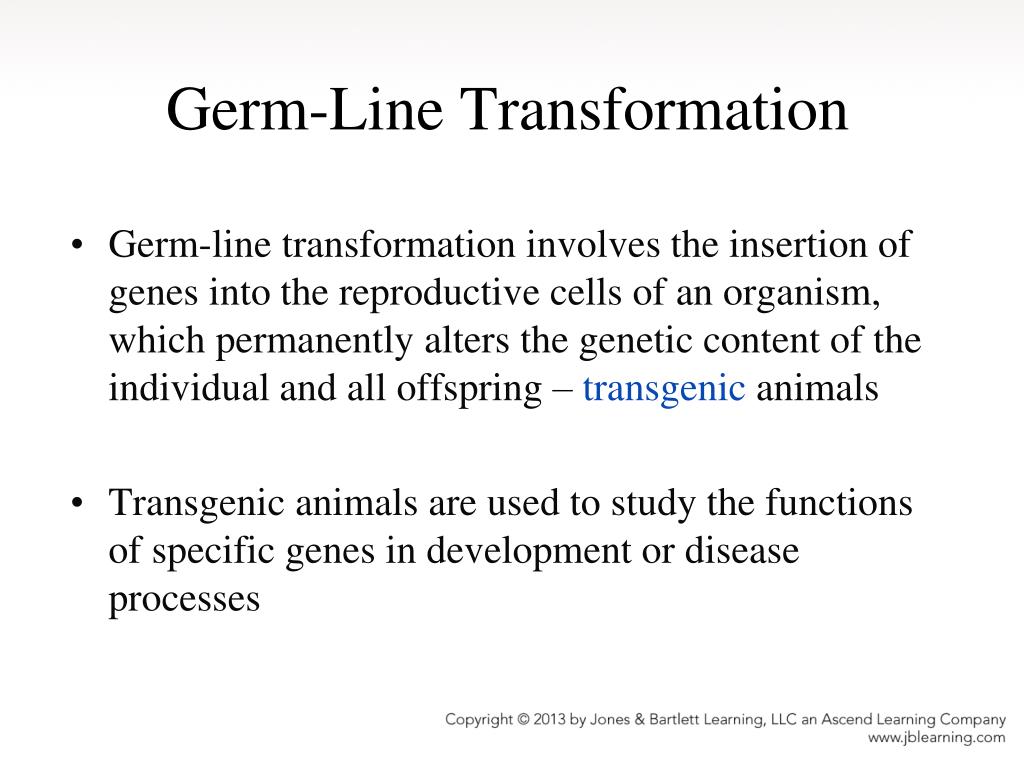 Germ-Line Transformation

• Germ-line transformation involves the insertion of genes into the reproductive cells of an organism, which permanently alters the genetic content of the individual and all offspring – transgenic animals

• Transgenic animals are used to study the functions of specific genes in development or disease processes

Copyright © 2013 by Jones & Bartlett Learning, LLC an Ascend Learning Company
www.jblearning.com